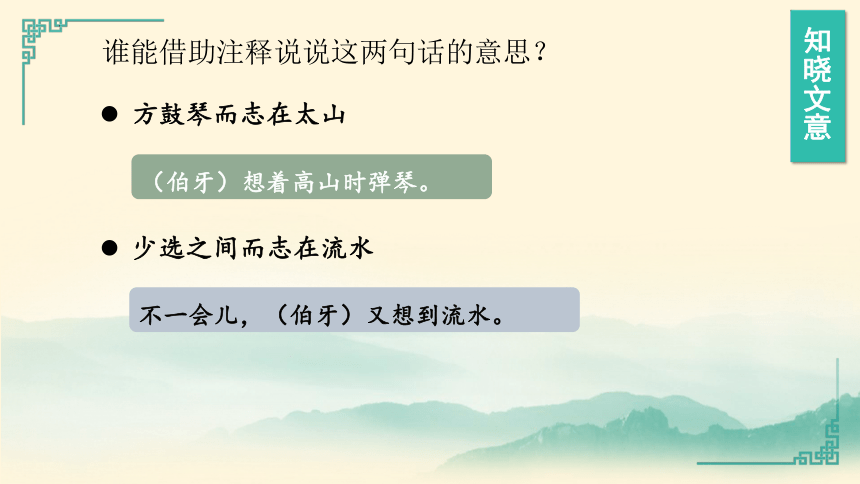 谁能借助注释说说这两句话的意思？

知晓文意

● 方鼓琴而志在太山

（伯牙）想着高山时弹琴。

● 少选之间而志在流水

不一会儿，（伯牙）又想到流水。